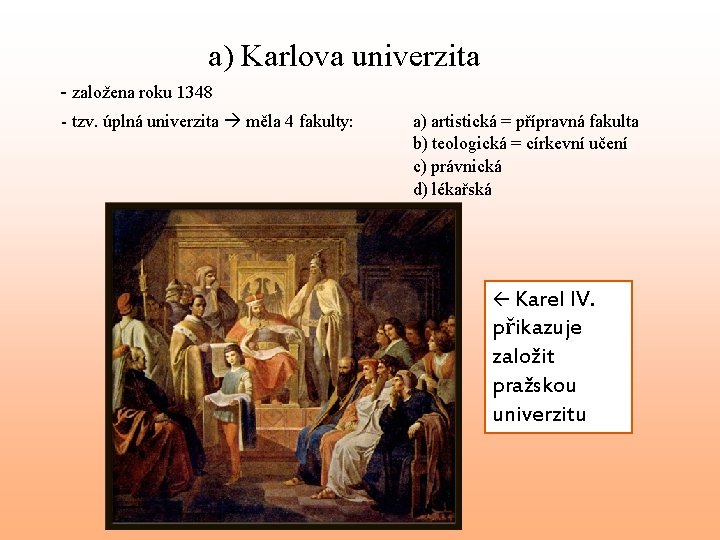 a) Karlova univerzita

- založena roku 1348

- tzv. úplná univerzita → měla 4 fakulty:

a) artistická = přípravná fakulta
b) teologická = církevní učení
c) právnická
d) lékařská

← Karel IV. přikazuje založit pražskou univerzitu